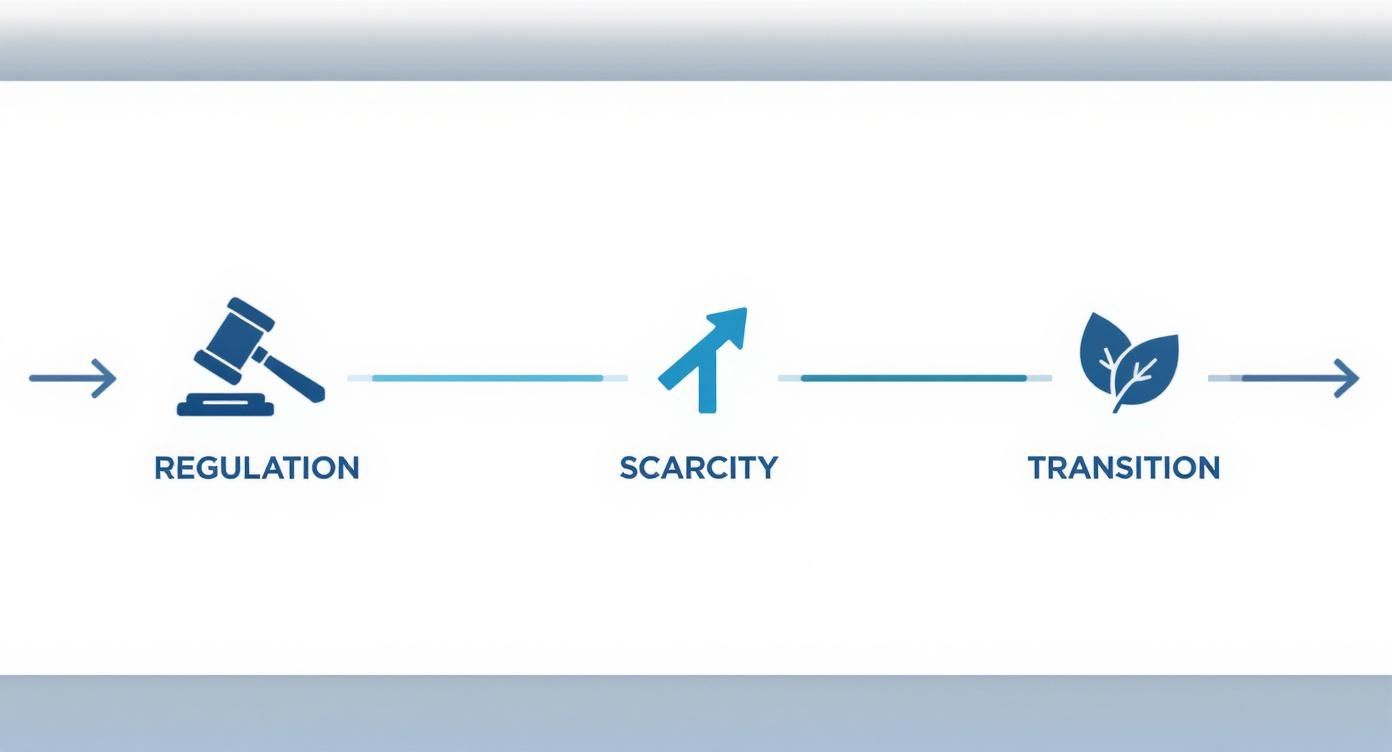 REGULATION

SCARCITY

TRANSITION